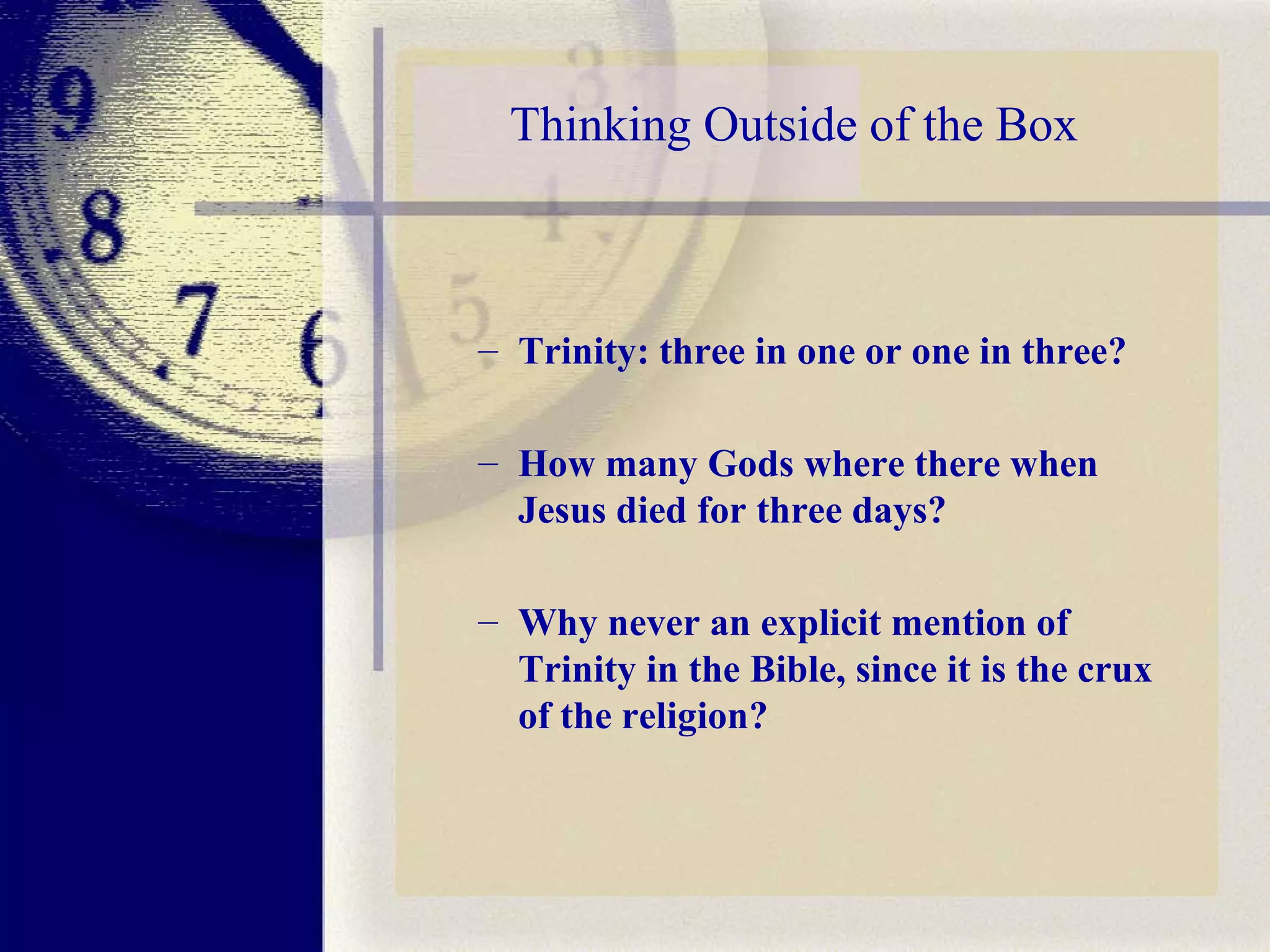 Thinking Outside of the Box

– Trinity: three in one or one in three?

– How many Gods where there when Jesus died for three days?

– Why never an explicit mention of Trinity in the Bible, since it is the crux of the religion?